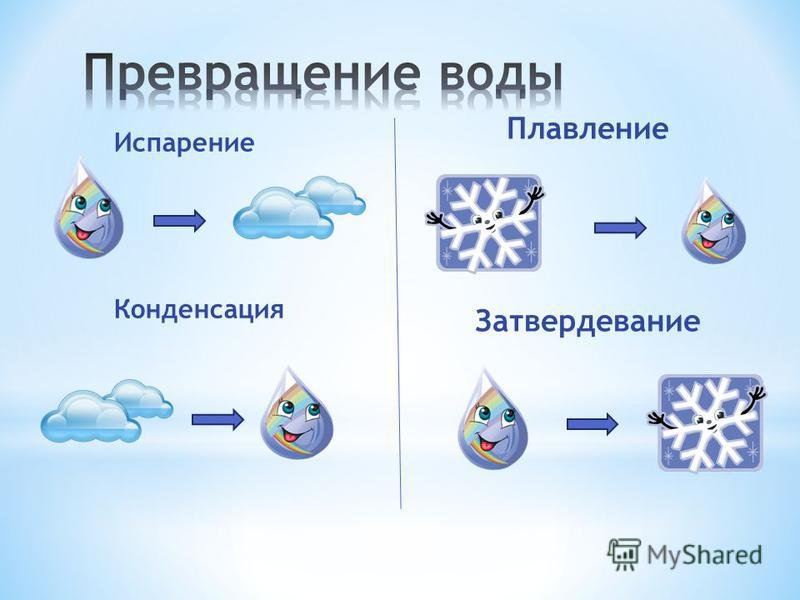 Превращение воды

Испарение

Конденсация

Плавление

Затвердевание

MyShared